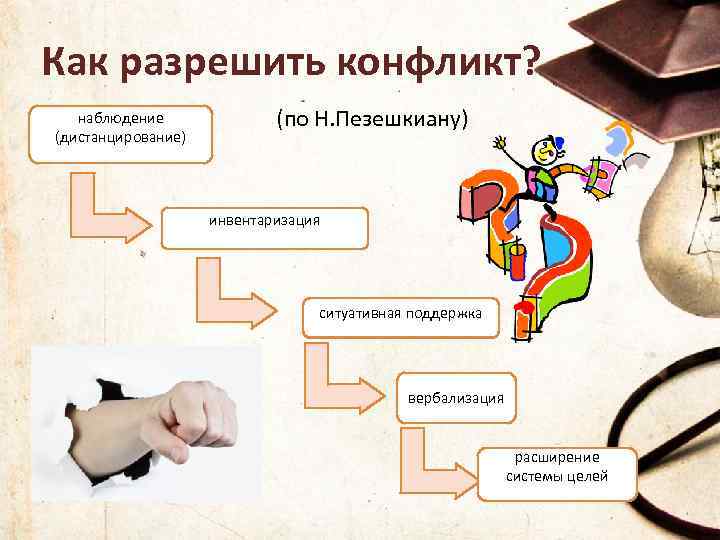 Как разрешить конфликт?

(по Н.Пезешкиану)

наблюдение (дистанцирование)

инвентаризация

ситуативная поддержка

вербализация

расширение системы целей